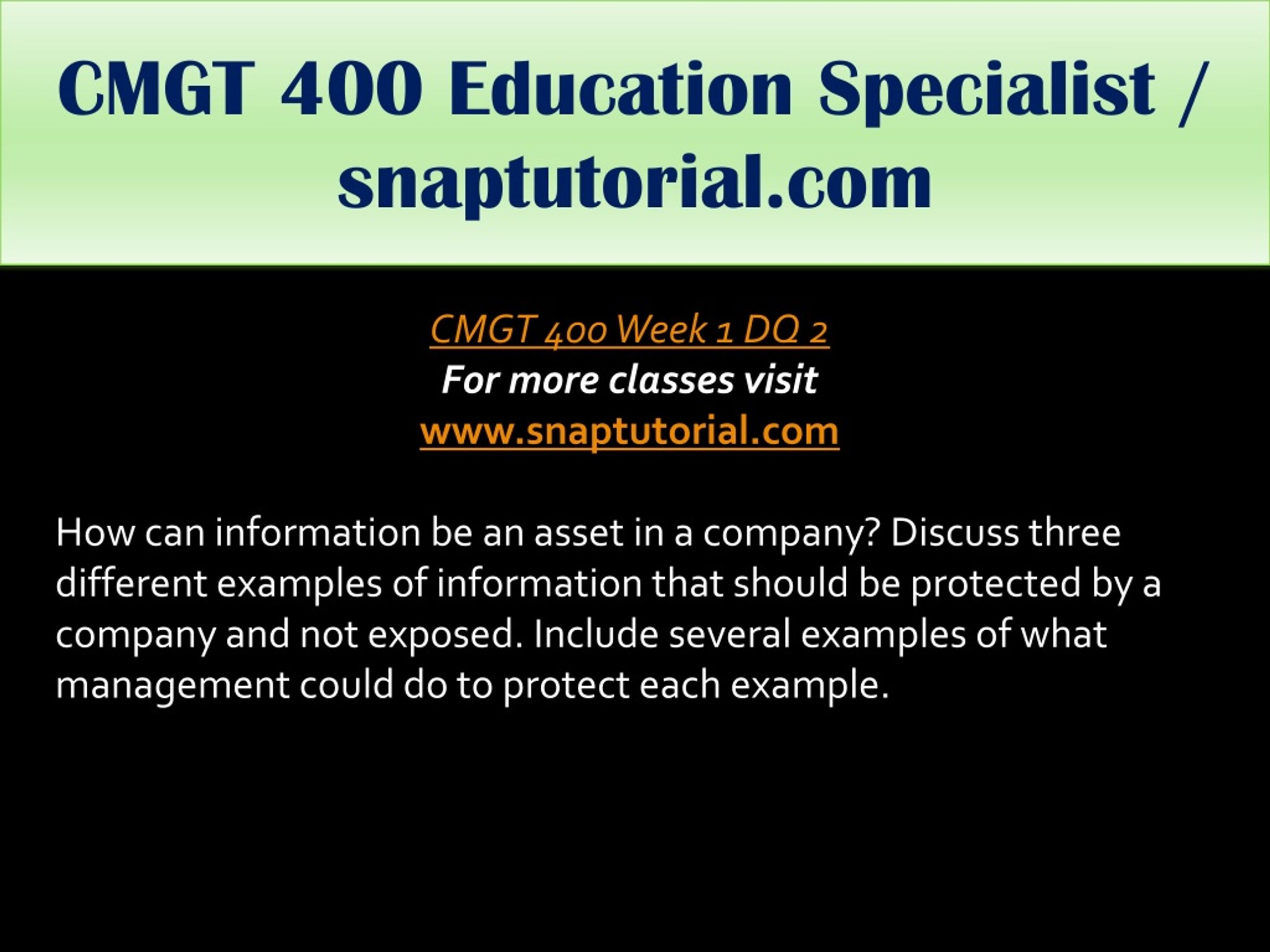 CMGT 400 Education Specialist / snaptutorial.com

CMGT 400 Week 1 DQ 2
For more classes visit
www.snaptutorial.com

How can information be an asset in a company? Discuss three different examples of information that should be protected by a company and not exposed. Include several examples of what management could do to protect each example.